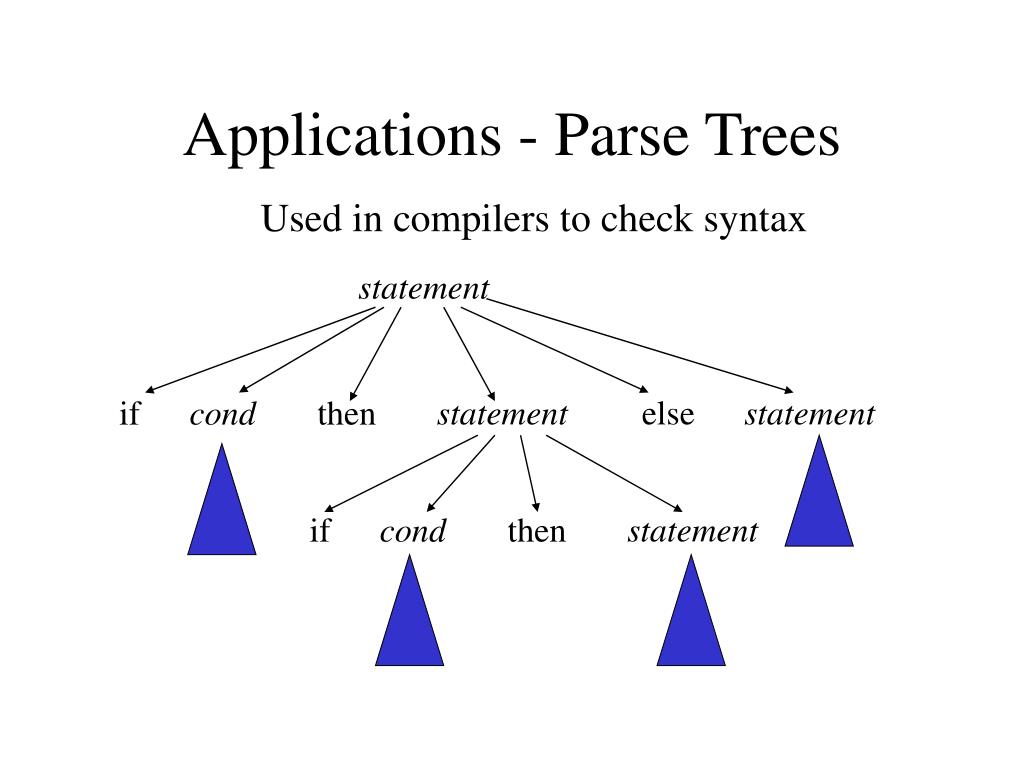 Applications - Parse Trees

Used in compilers to check syntax

statement

if cond then statement else statement

if cond then statement